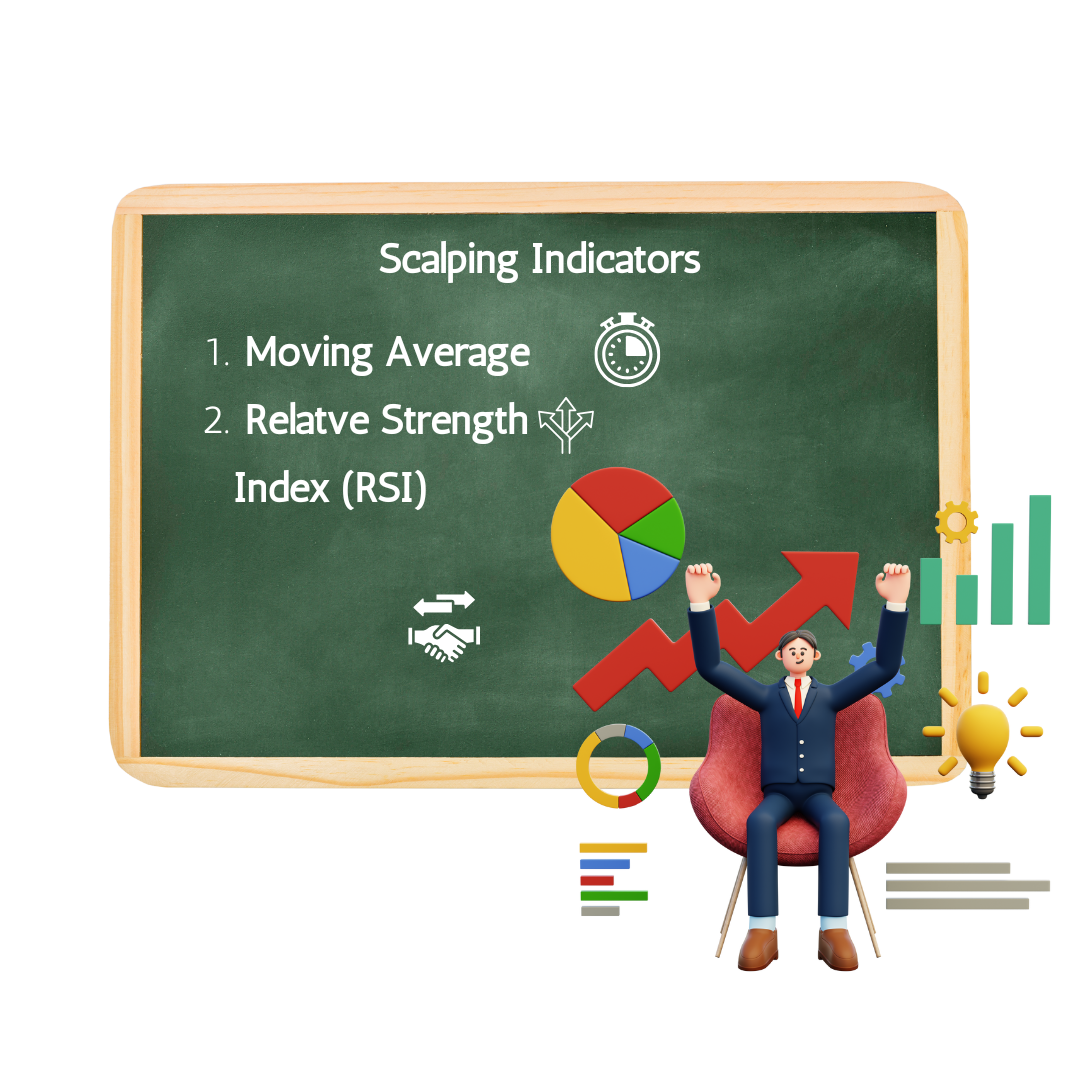 Scalping Indicators

1. Moving Average
2. Relatve Strength Index (RSI)